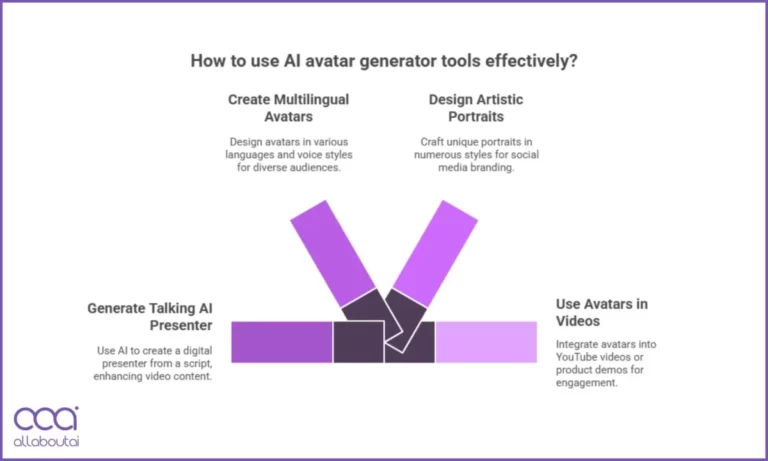 How to use AI avatar generator tools effectively?

Create Multilingual Avatars

Design avatars in various languages and voice styles for diverse audiences.

Design Artistic Portraits

Craft unique portraits in numerous styles for social media branding.

Generate Talking AI Presenter

Use AI to create a digital presenter from a script, enhancing video content.

Use Avatars in Videos

Integrate avatars into YouTube videos or product demos for engagement.

aai
allaboutai